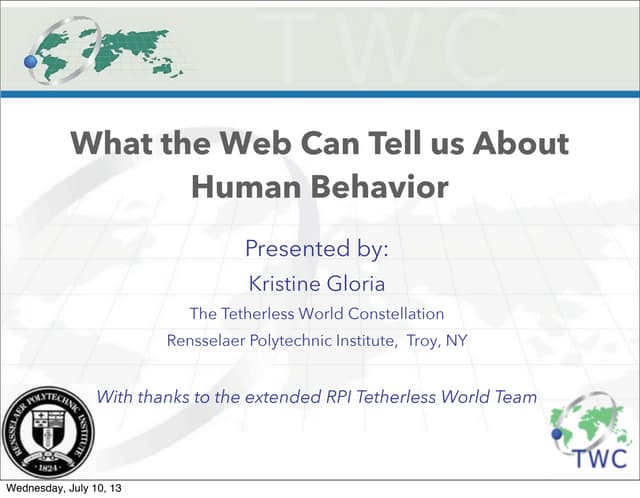 TWC

What the Web Can Tell us About Human Behavior

Presented by:

Kristine Gloria

The Tetherless World Constellation

Rensselaer Polytechnic Institute, Troy, NY

With thanks to the extended RPI Tetherless World Team

RENSSELAER POLYTECHNIC INSTITUTE 1824

TWC

Wednesday, July 10, 13